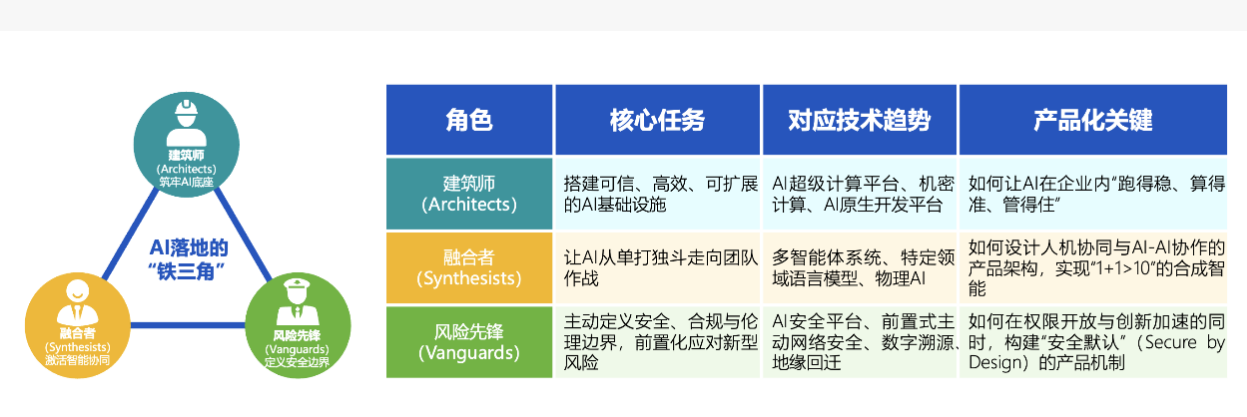 建筑师
(Architects)
筑牢AI底座

AI落地的
"铁三角"

融合者
(Synthesists)
激活智能协同

风险先锋
(Vanguards)
定义安全边界

| 角色 | 核心任务 | 对应技术趋势 | 产品化关键 |
|---|---|---|---|
| 建筑师 (Architects) | 搭建可信、高效、可扩展的AI基础设施 | AI超级计算平台、机密计算、AI原生开发平台 | 如何让AI在企业内"跑得稳、算得准、管得住" |
| 融合者 (Synthesists) | 让AI从单打独斗走向团队作战 | 多智能体系统、特定领域语言模型、物理AI | 如何设计人机协同与AI-AI协作的产品架构，实现"1+1>10"的合成智能 |
| 风险先锋 (Vanguards) | 主动定义安全、合规与伦理边界，前置化应对新型风险 | AI安全平台、前置式主动网络安全、数字溯源、地缘回迁 | 如何在权限开放与创新加速的同时，构建"安全默认"（Secure by Design）的产品机制 |